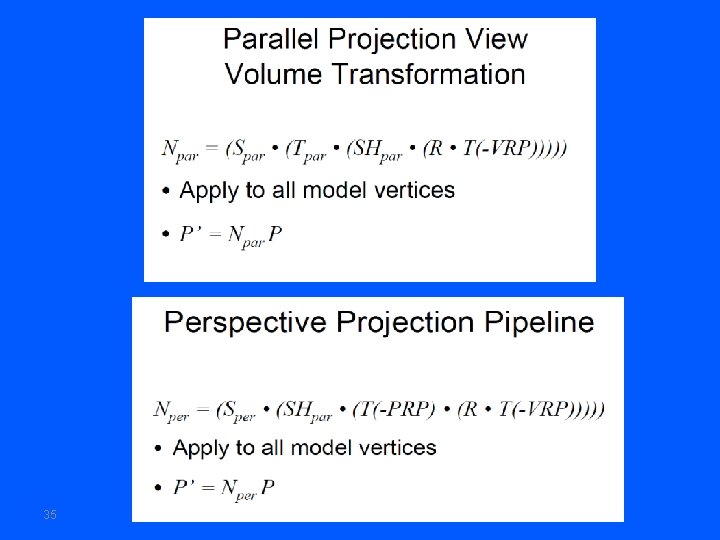 Parallel Projection View Volume Transformation

$N_{par} = (S_{par} \bullet (T_{par} \bullet (SH_{par} \bullet (R \bullet T(-VRP)))))$

• Apply to all model vertices

• $P' = N_{par} P$

Perspective Projection Pipeline

$N_{per} = (S_{per} \bullet (SH_{par} \bullet (T(-PRP) \bullet (R \bullet T(-VRP)))))$

• Apply to all model vertices

• $P' = N_{per} P$

35